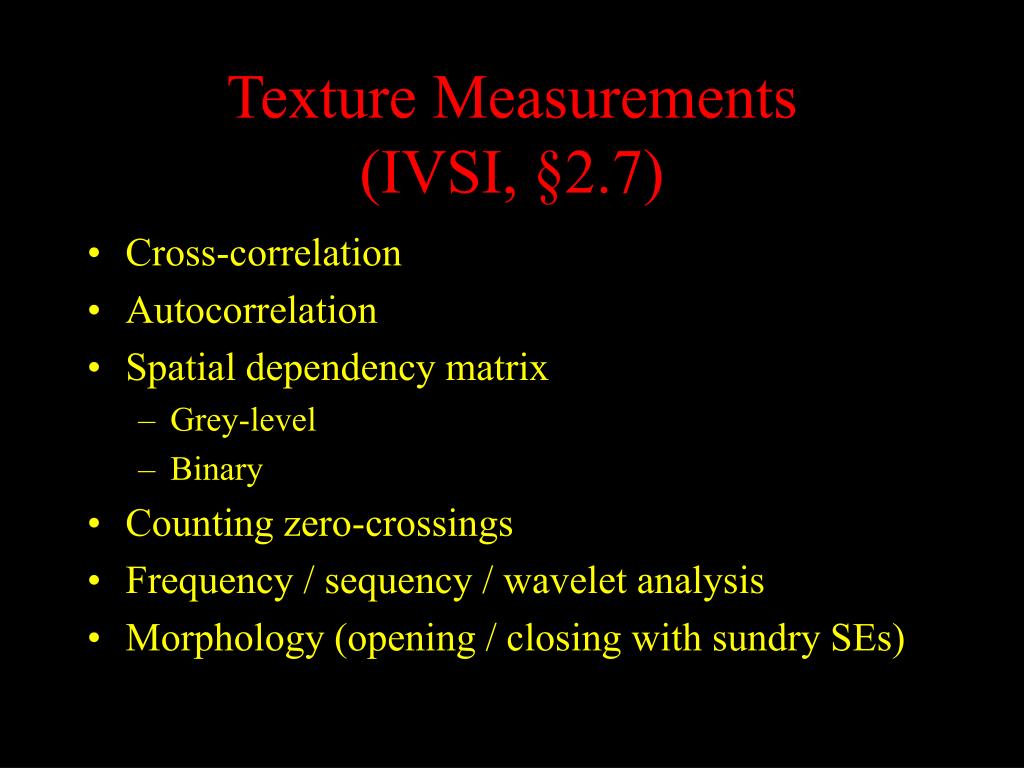 Texture Measurements
(IVSI, §2.7)

• Cross-correlation
• Autocorrelation
• Spatial dependency matrix
– Grey-level
– Binary
• Counting zero-crossings
• Frequency / sequency / wavelet analysis
• Morphology (opening / closing with sundry SEs)